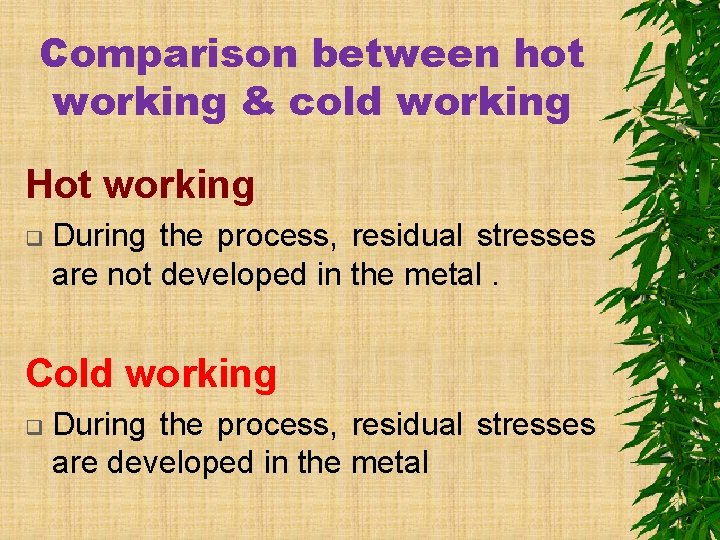 Comparison between hot working & cold working

Hot working

❑ During the process, residual stresses are not developed in the metal .

Cold working

❑ During the process, residual stresses are developed in the metal